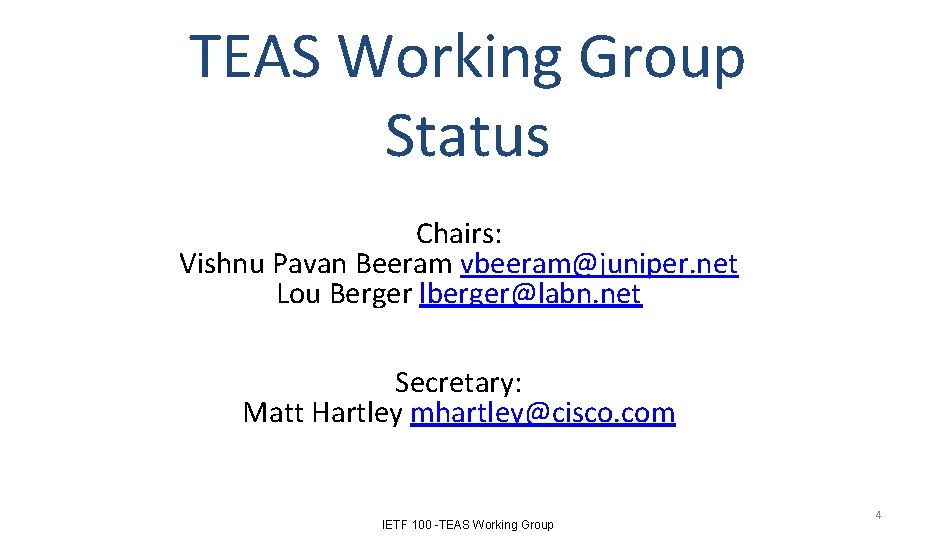 TEAS Working Group Status

Chairs:
Vishnu Pavan Beeram vbeeram@juniper.net
Lou Berger lberger@labn.net

Secretary:
Matt Hartley mhartley@cisco.com

IETF 100 -TEAS Working Group

4